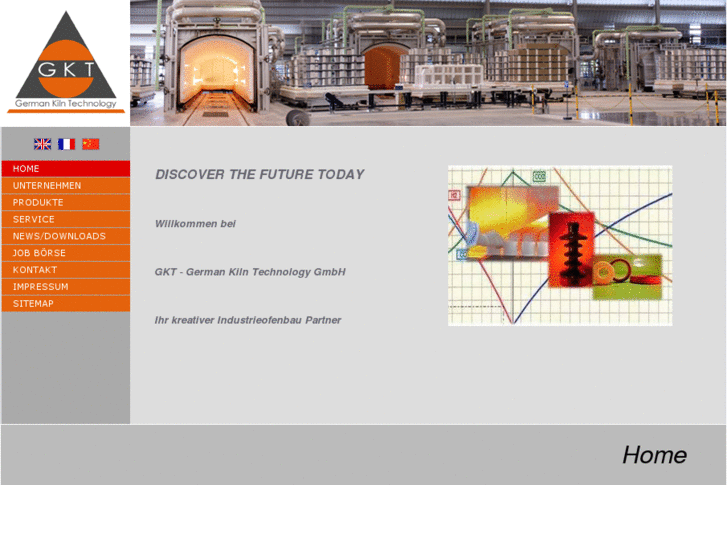 GKT
German Kiln Technology

HOME
UNTERNEHMEN
PRODUKTE
SERVICE
NEWS/DOWNLOADS
JOB BÖRSE
KONTAKT
IMPRESSUM
SITEMAP

DISCOVER THE FUTURE TODAY

Willkommen bei

GKT - German Kiln Technology GmbH

Ihr kreativer Industrieofenbau Partner

Home